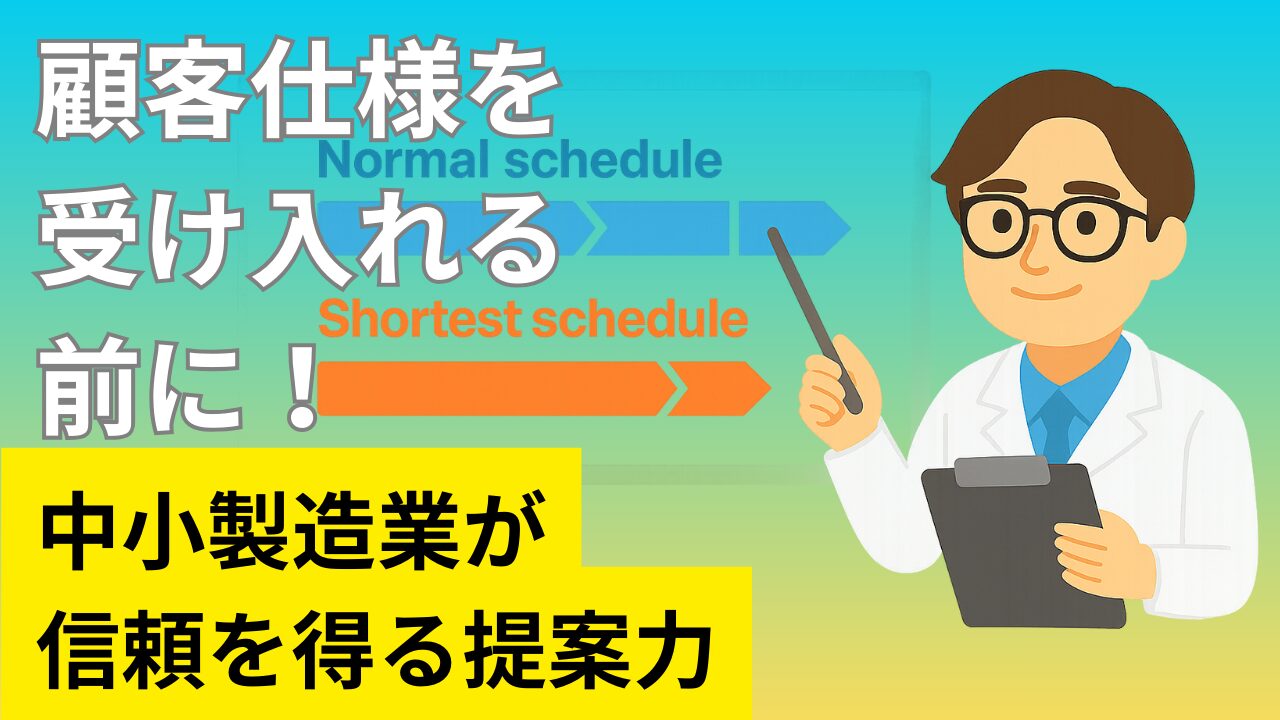 顧客仕様を受け入れる前に！

Normal schedule

Shortest schedule

中小製造業が信頼を得る提案力